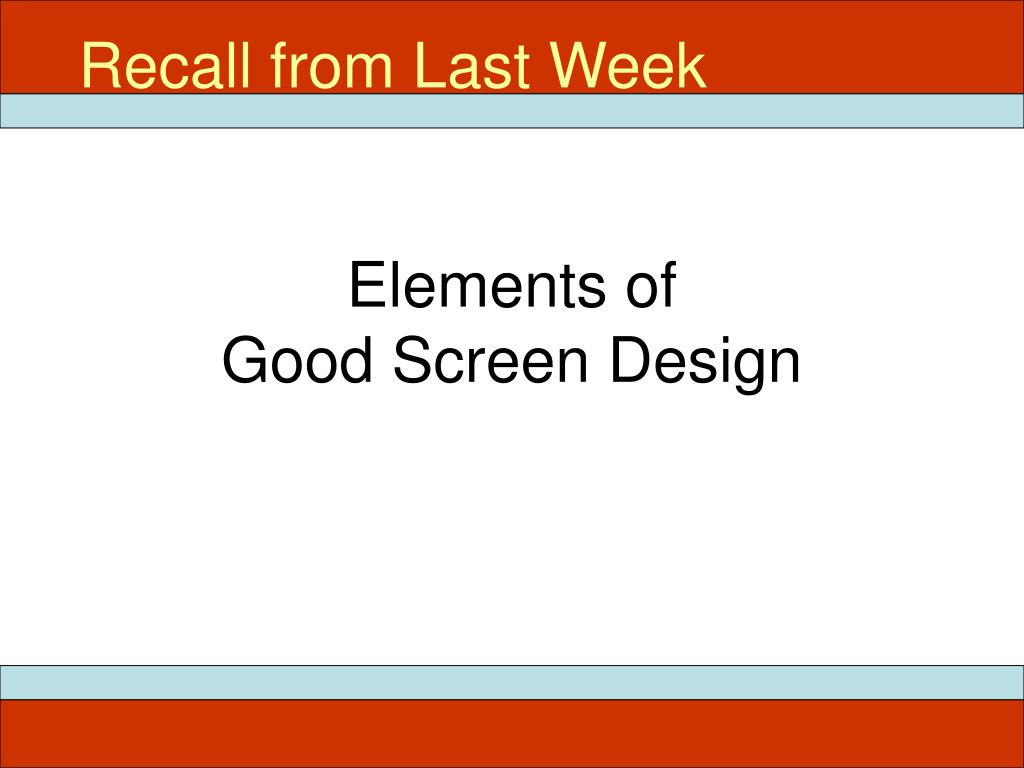 Recall from Last Week

Elements of
Good Screen Design